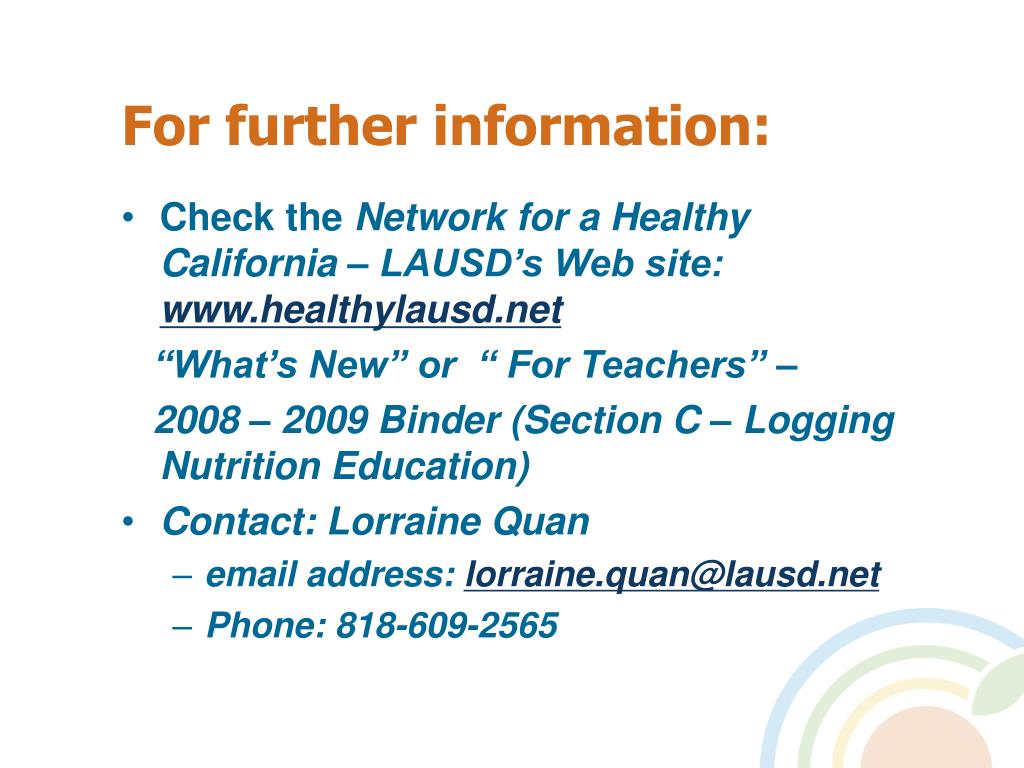 For further information:

• Check the Network for a Healthy California – LAUSD’s Web site: www.healthylausd.net

“What’s New” or “ For Teachers” –

2008 – 2009 Binder (Section C – Logging Nutrition Education)

• Contact: Lorraine Quan

– email address: lorraine.quan@lausd.net

– Phone: 818-609-2565